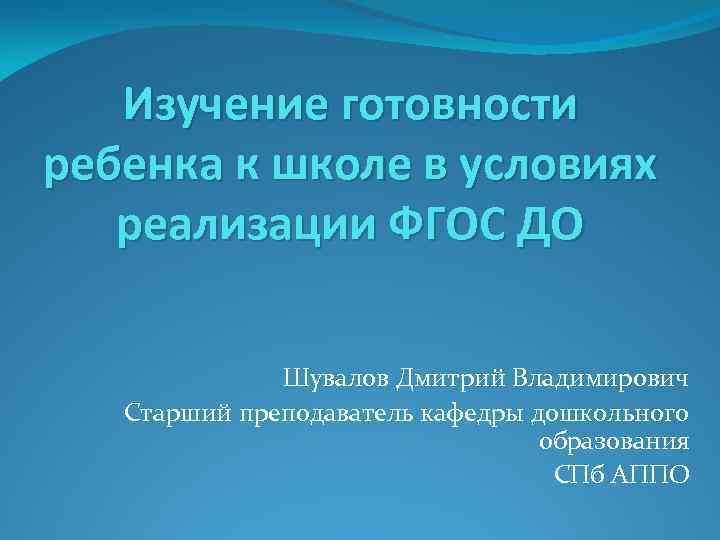 Изучение готовности ребенка к школе в условиях реализации ФГОС ДО

Шувалов Дмитрий Владимирович
Старший преподаватель кафедры дошкольного образования
СПб АППО